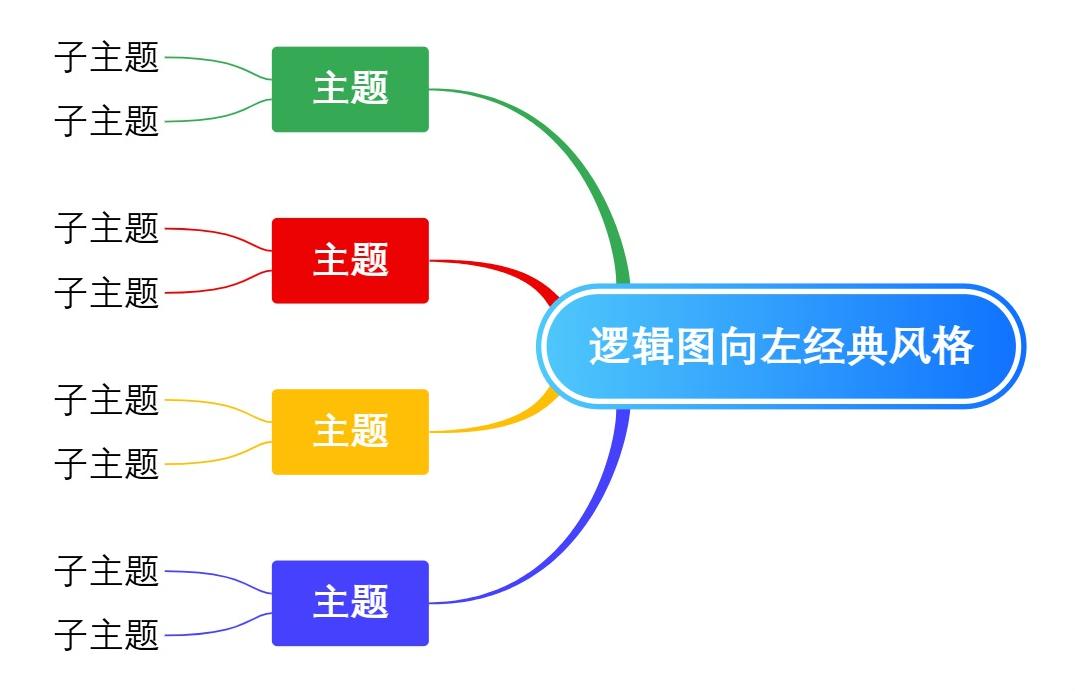 逻辑图向左经典风格

主题
子主题
子主题

主题
子主题
子主题

主题
子主题
子主题

主题
子主题
子主题